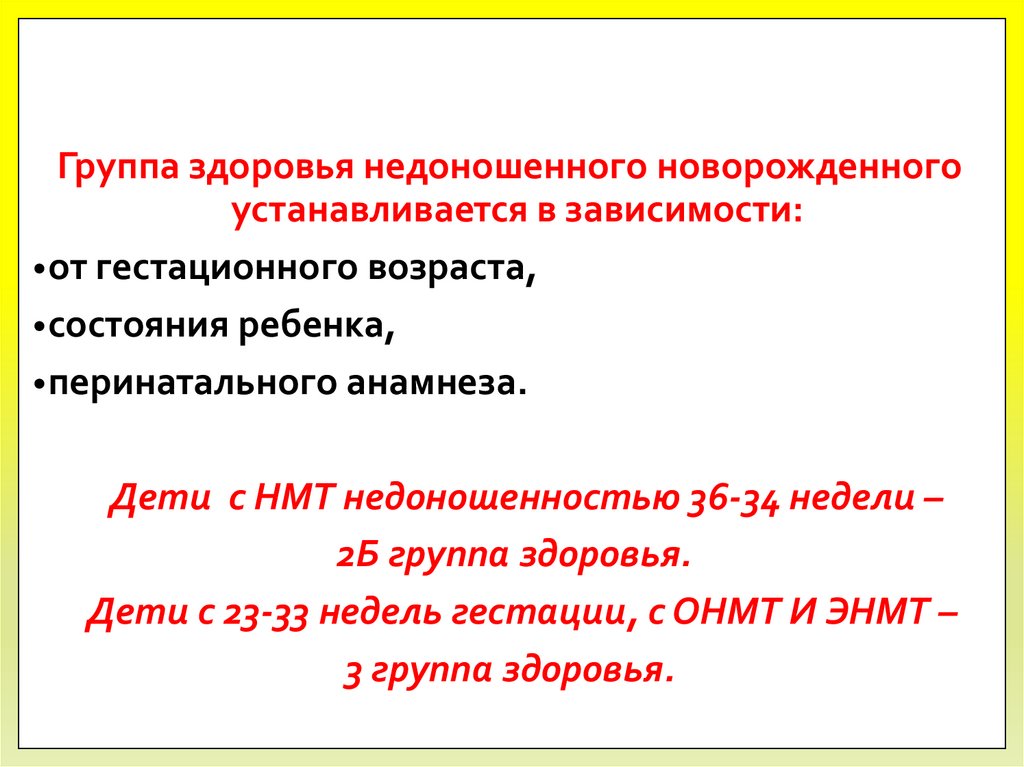 Группа здоровья недоношенного новорожденного устанавливается в зависимости:

•от гестационного возраста,

•состояния ребенка,

•перинатального анамнеза.

Дети с НМТ недоношенностью 36-34 недели – 2Б группа здоровья.

Дети с 23-33 недель гестации, с ОНМТ И ЭНМТ – 3 группа здоровья.